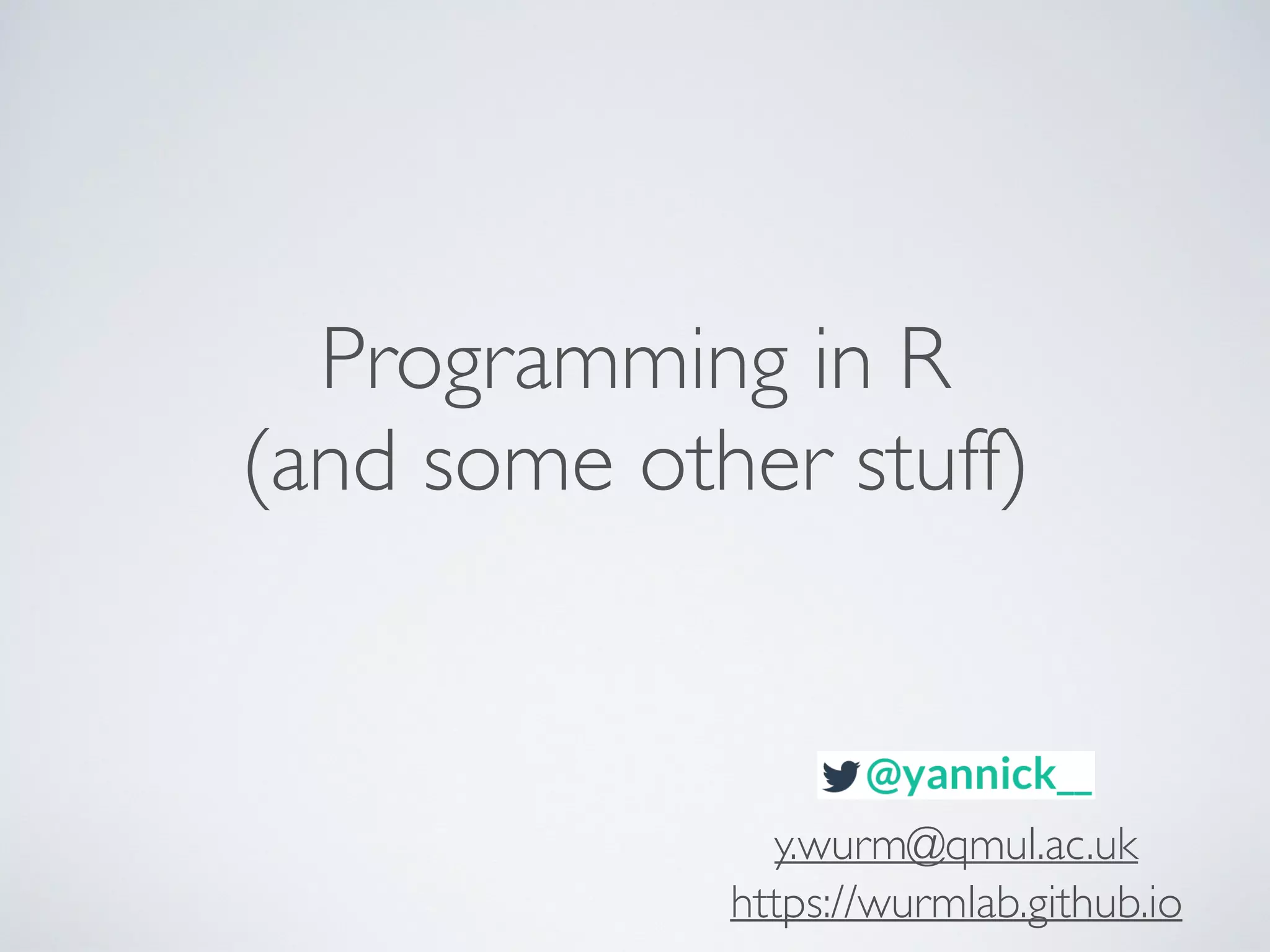 Programming in R
(and some other stuff)

@yannick__

y.wurm@qmul.ac.uk
https://wurmlab.github.io